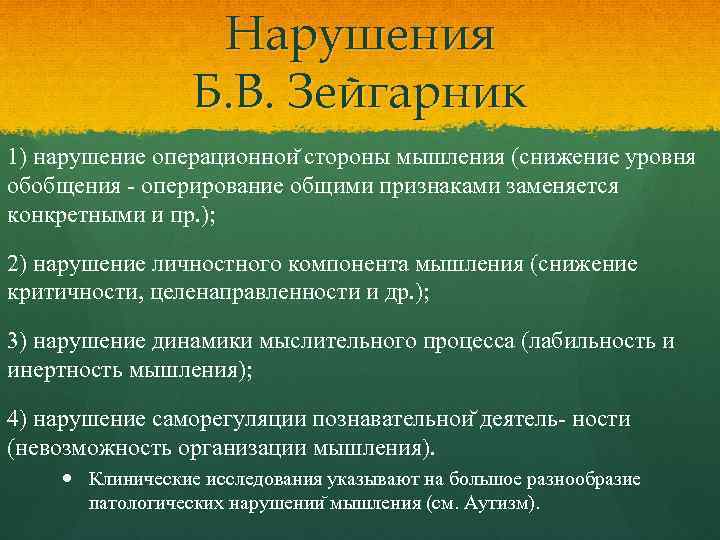 Нарушения Б.В. Зейгарник

1) нарушение операционной стороны мышления (снижение уровня обобщения - оперирование общими признаками заменяется конкретными и пр.);

2) нарушение личностного компонента мышления (снижение критичности, целенаправленности и др.);

3) нарушение динамики мыслительного процесса (лабильность и инертность мышления);

4) нарушение саморегуляции познавательной деятель- ности (невозможность организации мышления).

• Клинические исследования указывают на большое разнообразие патологических нарушений мышления (см. Аутизм).